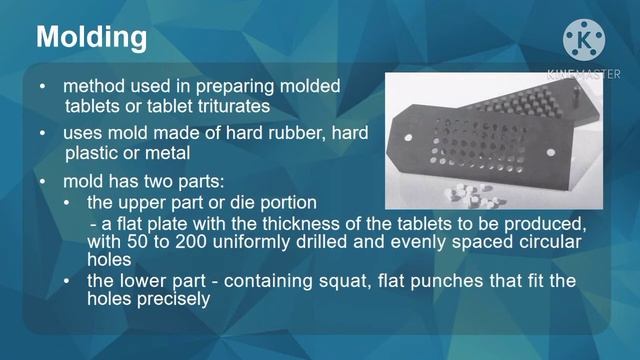 Molding

K
KINEMASTER

• method used in preparing molded tablets or tablet triturates

• uses mold made of hard rubber, hard plastic or metal

• mold has two parts:
• the upper part or die portion
- a flat plate with the thickness of the tablets to be produced, with 50 to 200 uniformly drilled and evenly spaced circular holes
• the lower part - containing squat, flat punches that fit the holes precisely